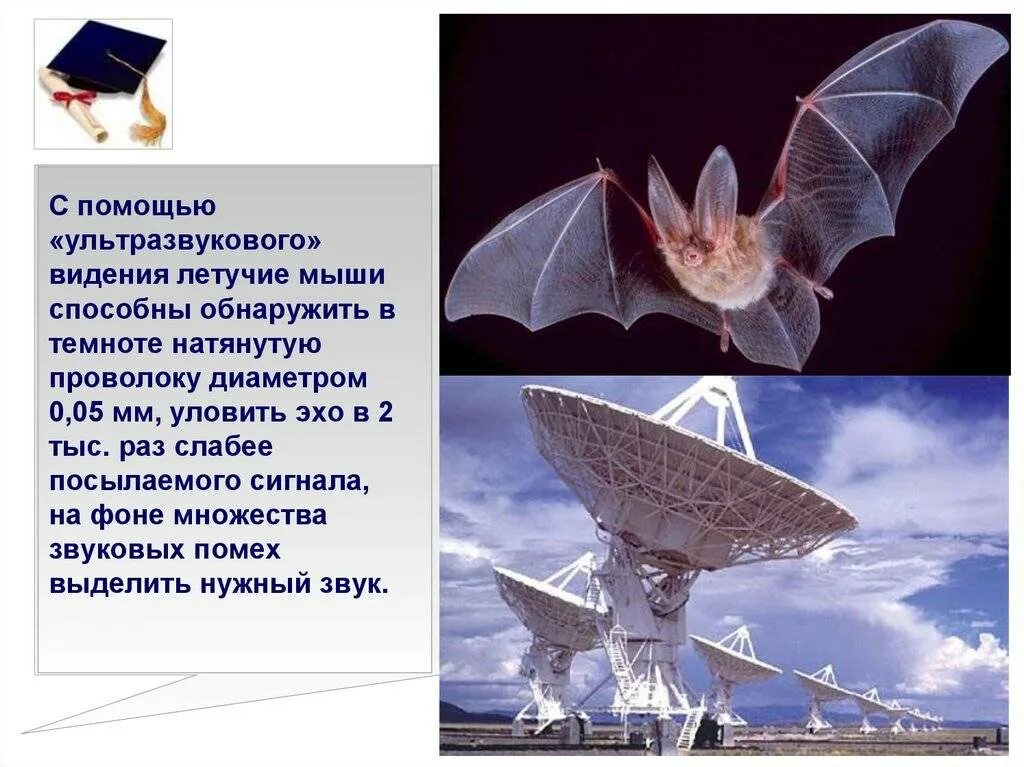 С помощью «ультразвукового» видения летучие мыши способны обнаружить в темноте натянутую проволоку диаметром 0,05 мм, уловить эхо в 2 тыс. раз слабее посылаемого сигнала, на фоне множества звуковых помех выделить нужный звук.